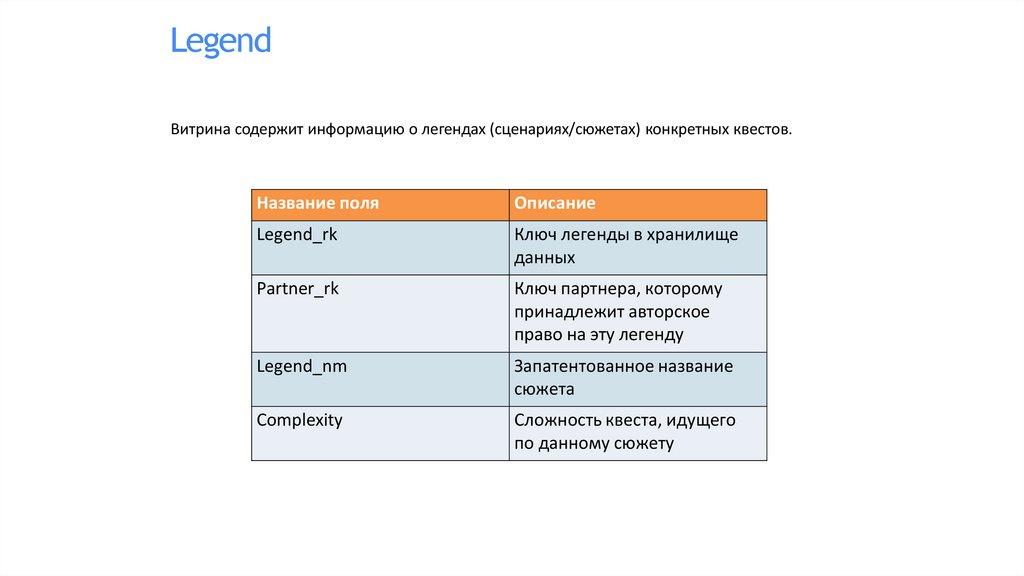 Legend

Витрина содержит информацию о легендах (сценариях/сюжетах) конкретных квестов.

| Название поля | Описание |
|---|---|
| Legend_rk | Ключ легенды в хранилище данных |
| Partner_rk | Ключ партнера, которому принадлежит авторское право на эту легенду |
| Legend_nm | Запатентованное название сюжета |
| Complexity | Сложность квеста, идущего по данному сюжету |